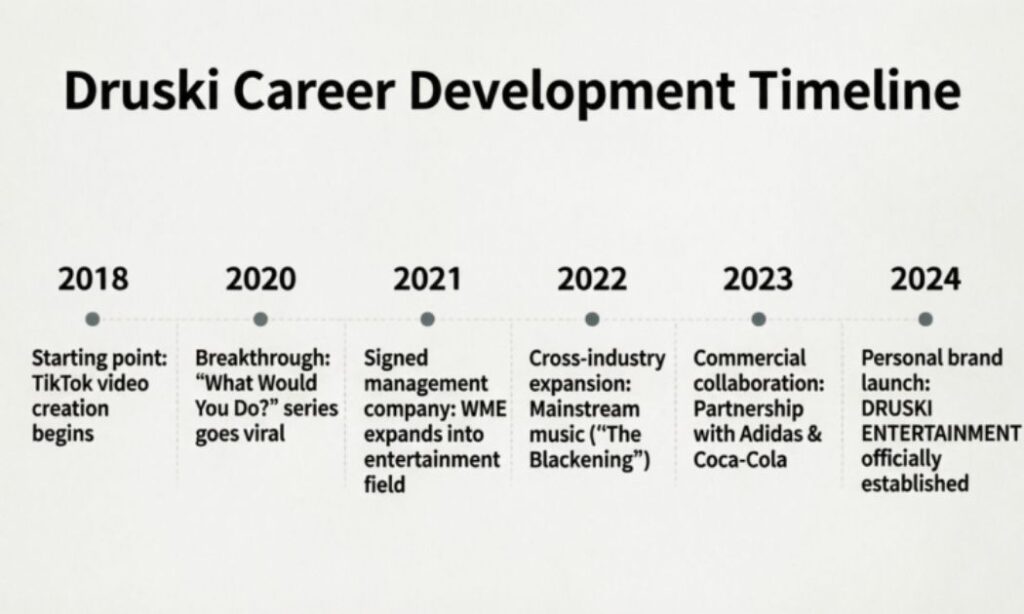 Druski Career Development Timeline

2018

Starting point: TikTok video creation begins

2020

Breakthrough: “What Would You Do?” series goes viral

2021

Signed management company: WME expands into entertainment field

2022

Cross-industry expansion: Mainstream music (“The Blackening”)

2023

Commercial collaboration: Partnership with Adidas & Coca-Cola

2024

Personal brand launch: DRUSKI ENTERTAINMENT officially established